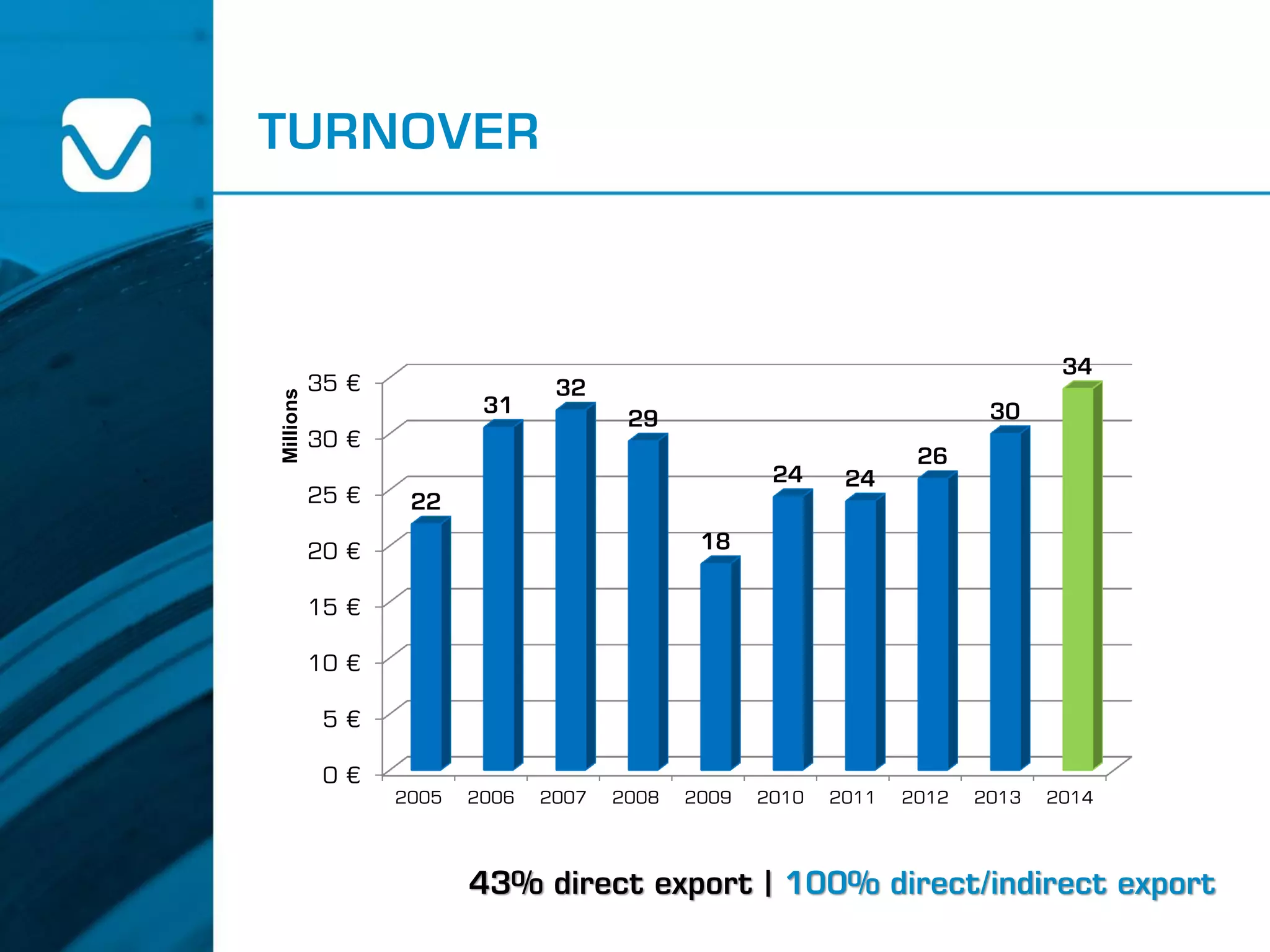 TURNOVER

Millions

35 €
30 €
25 €
20 €
15 €
10 €
5 €
0 €

22
31
32
29
18
24
24
26
30
34

2005 2006 2007 2008 2009 2010 2011 2012 2013 2014

43% direct export | 100% direct/indirect export